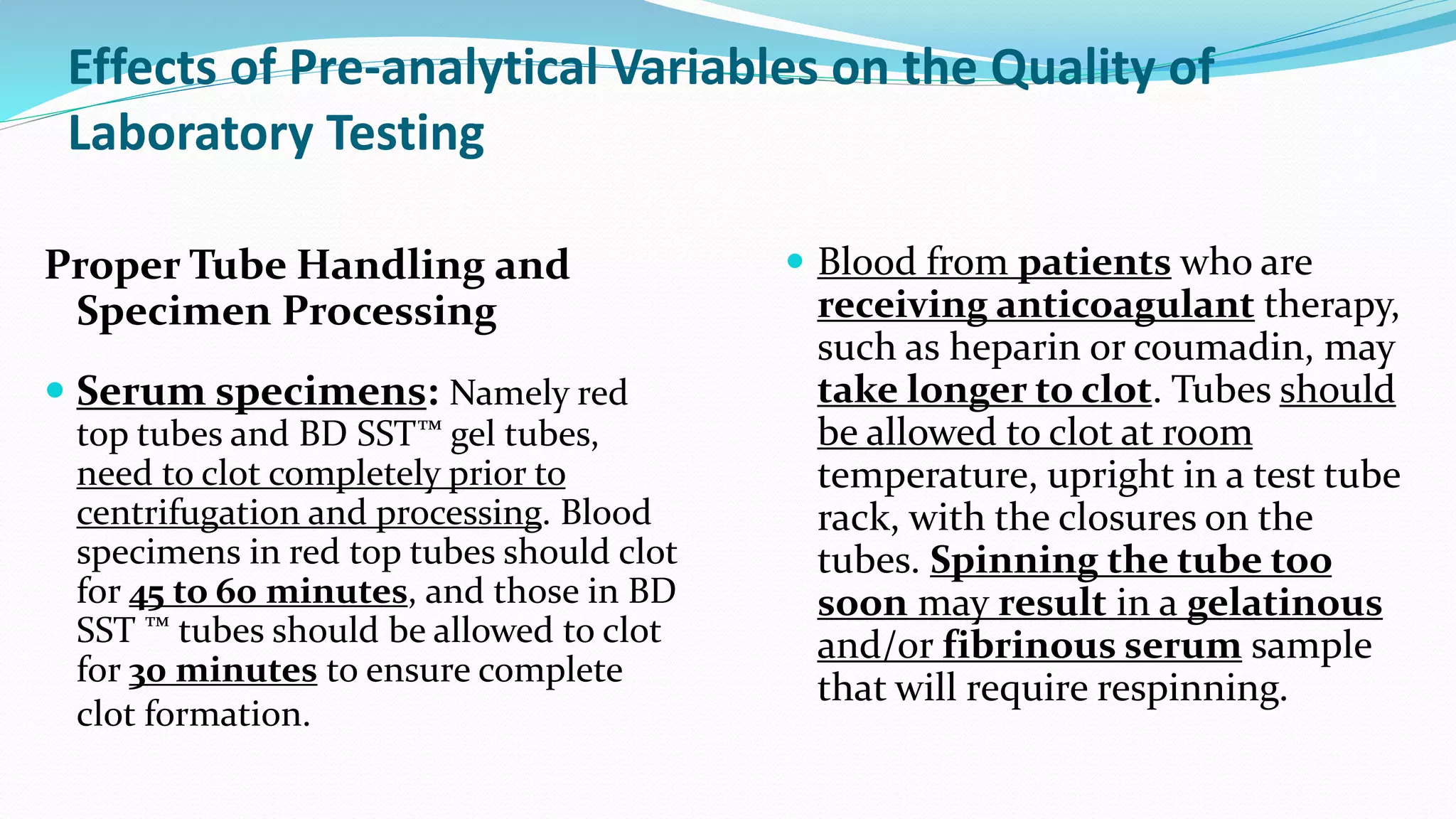 Effects of Pre-analytical Variables on the Quality of Laboratory Testing

Proper Tube Handling and Specimen Processing

• Serum specimens: Namely red top tubes and BD SST™ gel tubes, need to clot completely prior to centrifugation and processing. Blood specimens in red top tubes should clot for 45 to 60 minutes, and those in BD SST ™ tubes should be allowed to clot for 30 minutes to ensure complete clot formation.

• Blood from patients who are receiving anticoagulant therapy, such as heparin or coumadin, may take longer to clot. Tubes should be allowed to clot at room temperature, upright in a test tube rack, with the closures on the tubes. Spinning the tube too soon may result in a gelatinous and/or fibrinous serum sample that will require respinning.